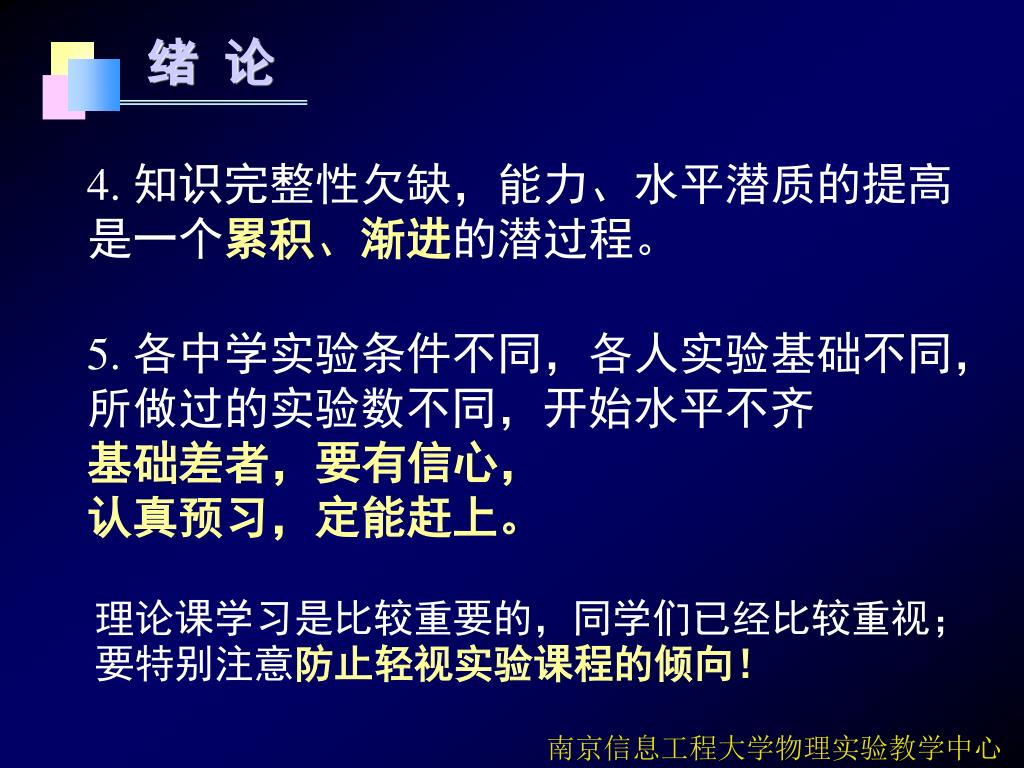 绪 论

4. 知识完整性欠缺，能力、水平潜质的提高是一个累积、渐进的潜过程。

5. 各中学实验条件不同，各人实验基础不同，所做过的实验数不同，开始水平不齐
基础差者，要有信心，
认真预习，定能赶上。

理论课学习是比较重要的，同学们已经比较重视；要特别注意防止轻视实验课程的倾向！

南京信息工程大学物理实验教学中心